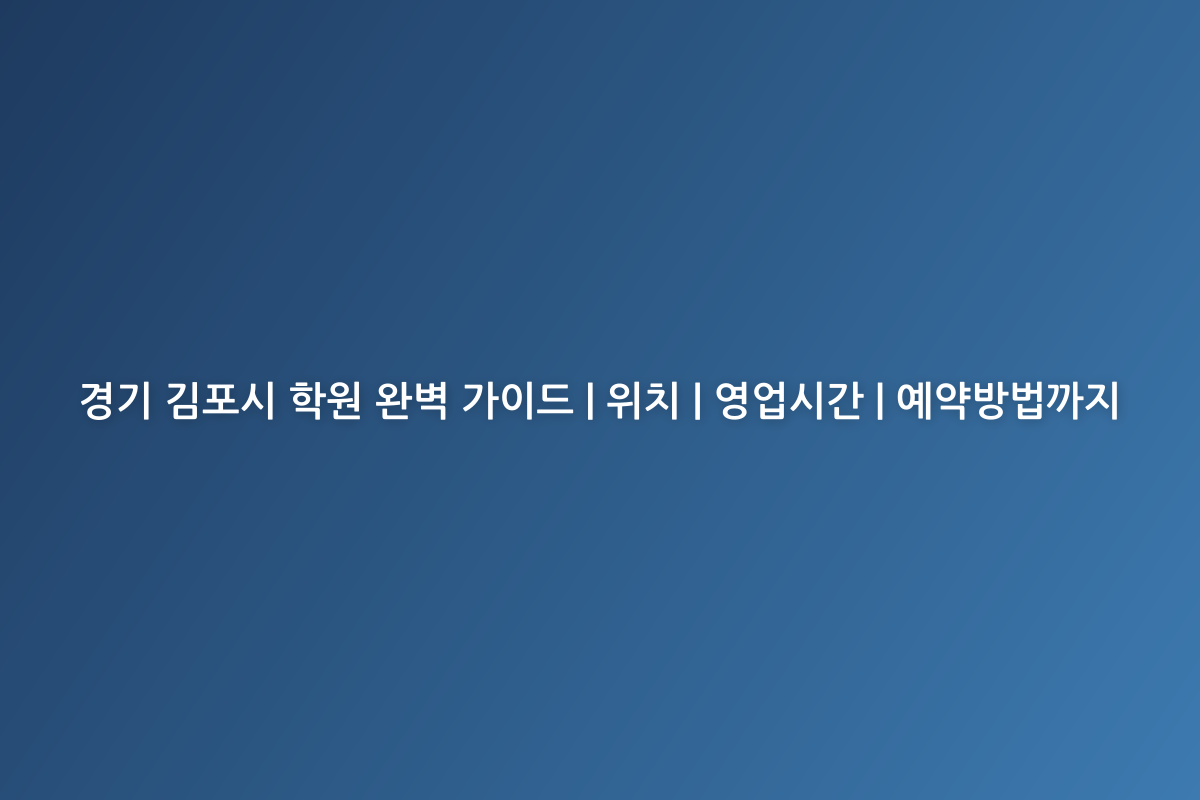 경기 김포시 학원 완벽 가이드 | 위치 | 영업시간 | 예약방법까지